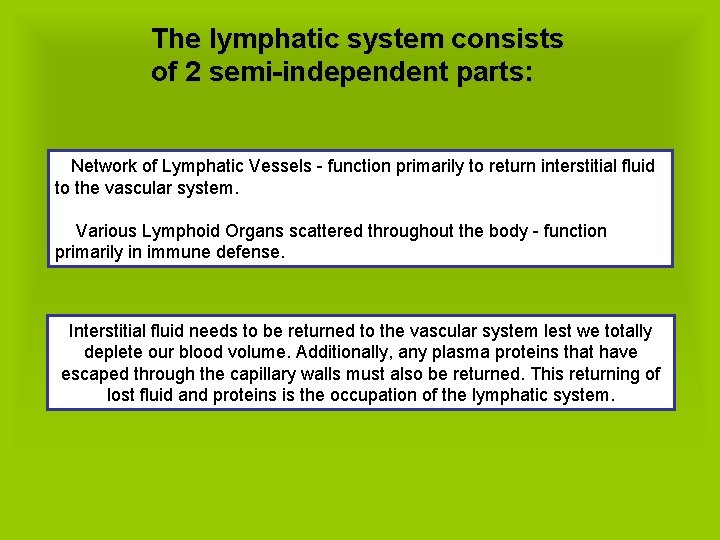 The lymphatic system consists of 2 semi-independent parts:

Network of Lymphatic Vessels - function primarily to return interstitial fluid to the vascular system.

Various Lymphoid Organs scattered throughout the body - function primarily in immune defense.

Interstitial fluid needs to be returned to the vascular system lest we totally deplete our blood volume. Additionally, any plasma proteins that have escaped through the capillary walls must also be returned. This returning of lost fluid and proteins is the occupation of the lymphatic system.